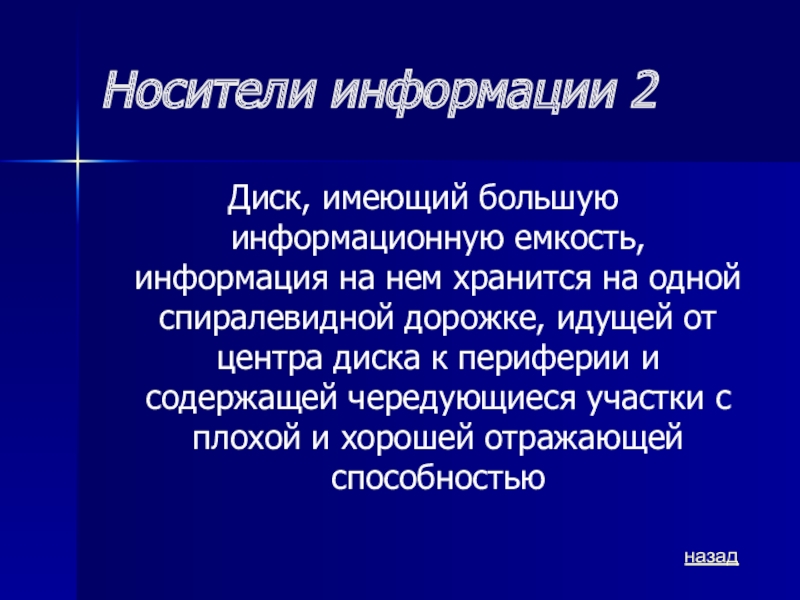 Носители информации 2

Диск, имеющий большую информационную емкость, информация на нем хранится на одной спиралевидной дорожке, идущей от центра диска к периферии и содержащей чередующиеся участки с плохой и хорошей отражающей способностью

назад